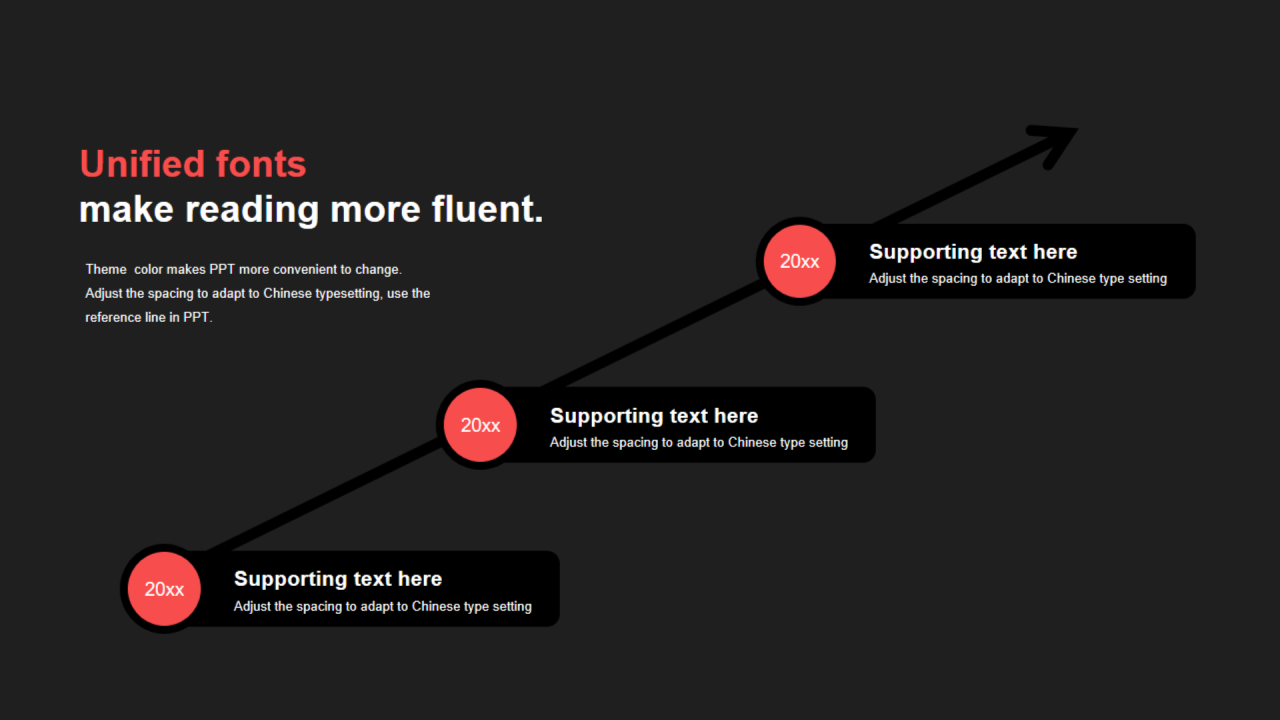 Unified fonts
make reading more fluent.

Theme color makes PPT more convenient to change. Adjust the spacing to adapt to Chinese typesetting, use the reference line in PPT.

20xx
Supporting text here
Adjust the spacing to adapt to Chinese type setting

20xx
Supporting text here
Adjust the spacing to adapt to Chinese type setting

20xx
Supporting text here
Adjust the spacing to adapt to Chinese type setting